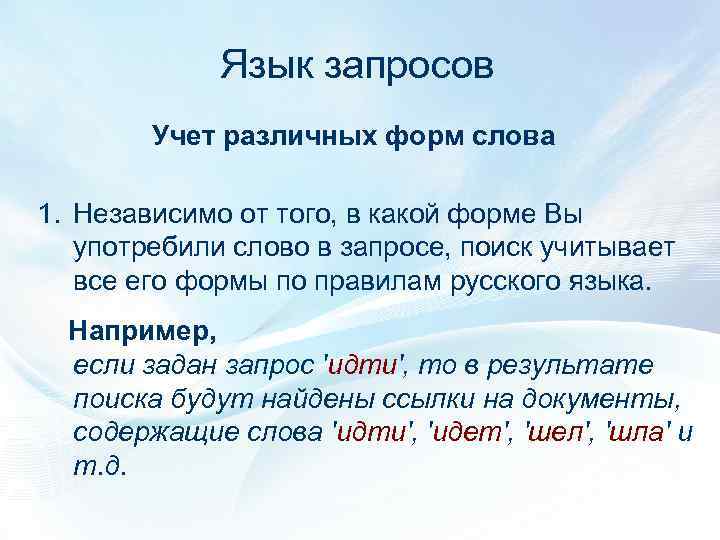 Язык запросов

Учет различных форм слова

1. Независимо от того, в какой форме Вы употребили слово в запросе, поиск учитывает все его формы по правилам русского языка.

Например,
если задан запрос 'идти', то в результате поиска будут найдены ссылки на документы, содержащие слова 'идти', 'идет', 'шел', 'шла' и т.д.